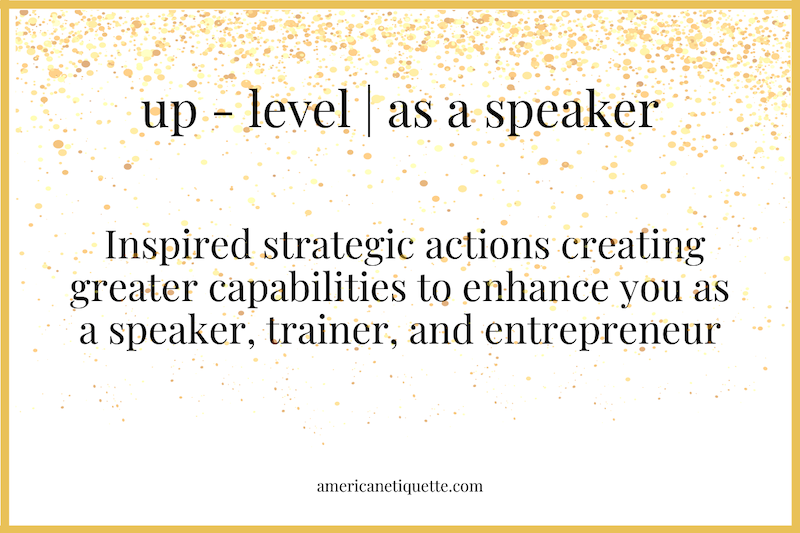 up - level | as a speaker

Inspired strategic actions creating greater capabilities to enhance you as a speaker, trainer, and entrepreneur

americanetiquette.com